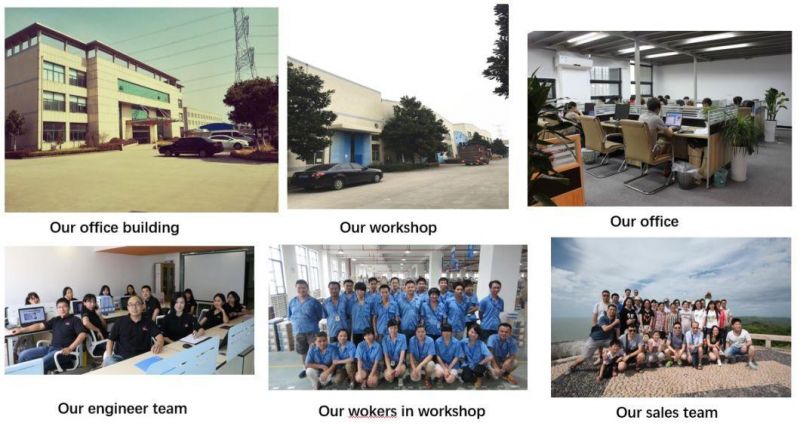 Our office building

Our workshop

Our office

Our engineer team

Our wokers in workshop

Our sales team